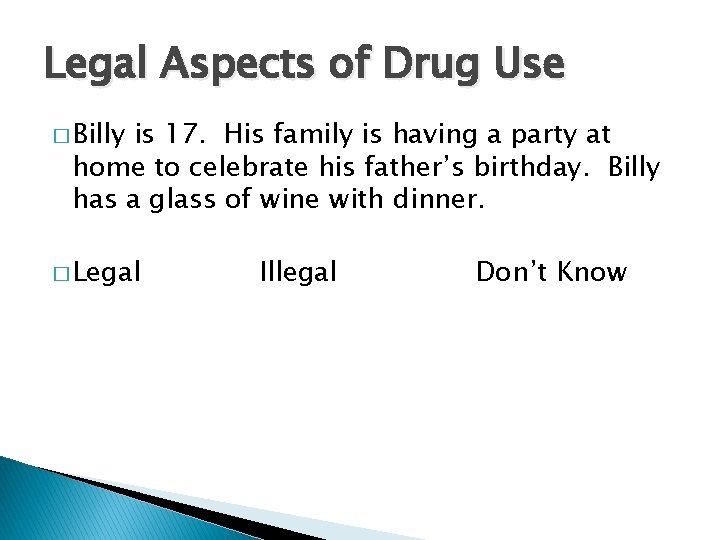 Legal Aspects of Drug Use

□ Billy is 17. His family is having a party at home to celebrate his father's birthday. Billy has a glass of wine with dinner.

□ Legal Illegal Don't Know